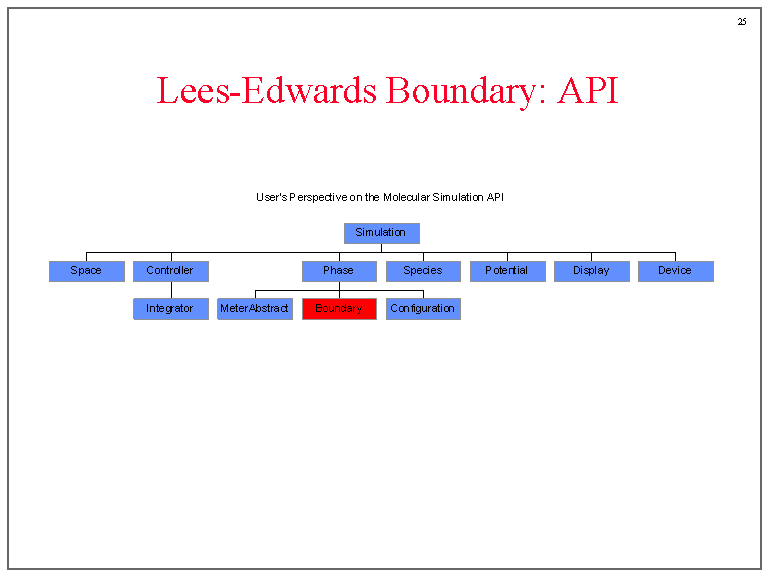 25

Lees-Edwards Boundary: API

User's Perspective on the Molecular Simulation API

Simulation

Space

Controller

Phase

Species

Potential

Display

Device

Integrator

MeterAbstract

Boundary

Configuration